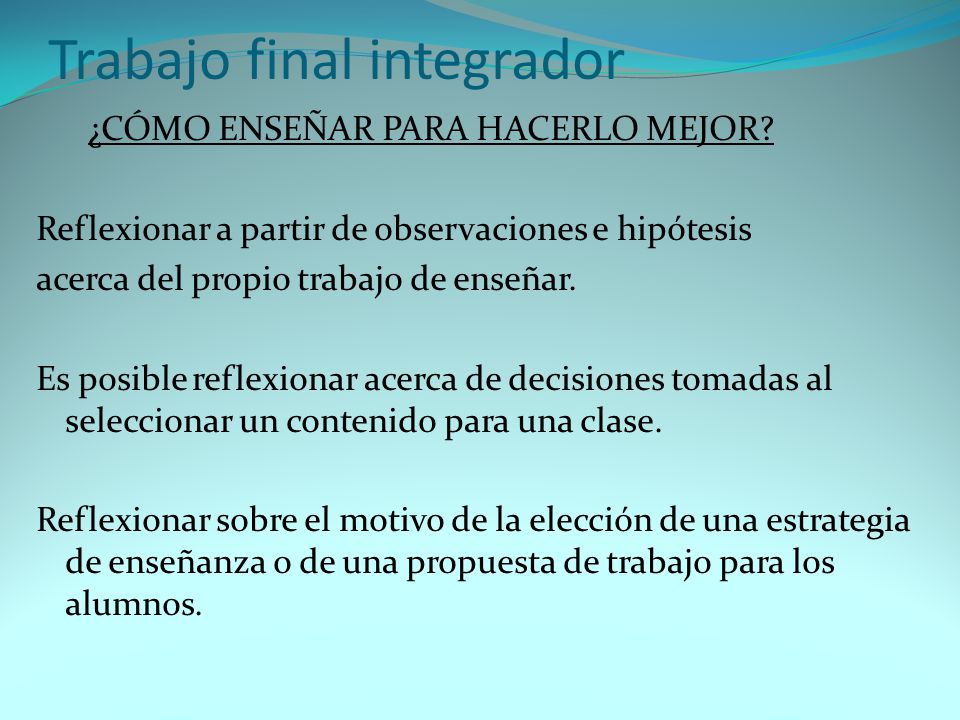 Trabajo final integrador

¿CÓMO ENSEÑAR PARA HACERLO MEJOR?

Reflexionar a partir de observaciones e hipótesis
acerca del propio trabajo de enseñar.

Es posible reflexionar acerca de decisiones tomadas al seleccionar un contenido para una clase.

Reflexionar sobre el motivo de la elección de una estrategia de enseñanza o de una propuesta de trabajo para los alumnos.